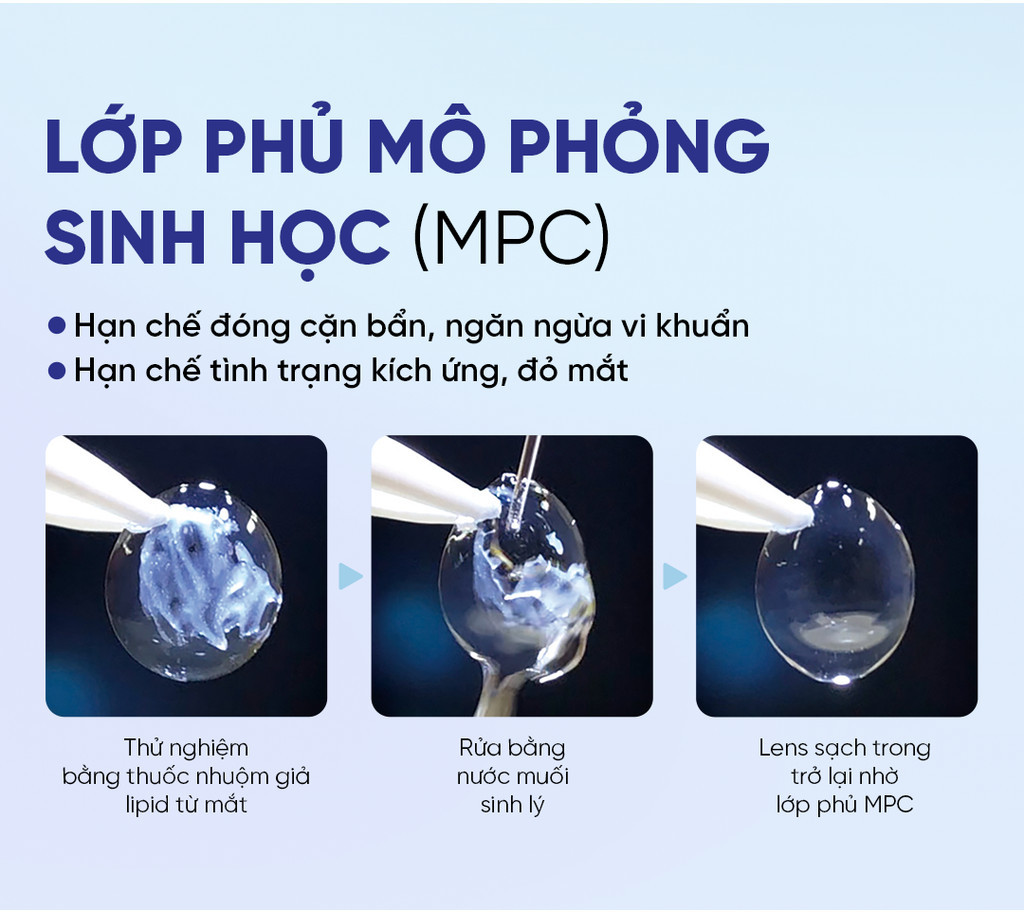 LỚP PHỦ MÔ PHỎNG SINH HỌC (MPC)

● Hạn chế đóng cặn bẩn, ngăn ngừa vi khuẩn
● Hạn chế tình trạng kích ứng, đỏ mắt

Thử nghiệm bằng thuốc nhuộm giả lipid từ mắt

Rửa bằng nước muối sinh lý

Lens sạch trong trở lại nhờ lớp phủ MPC